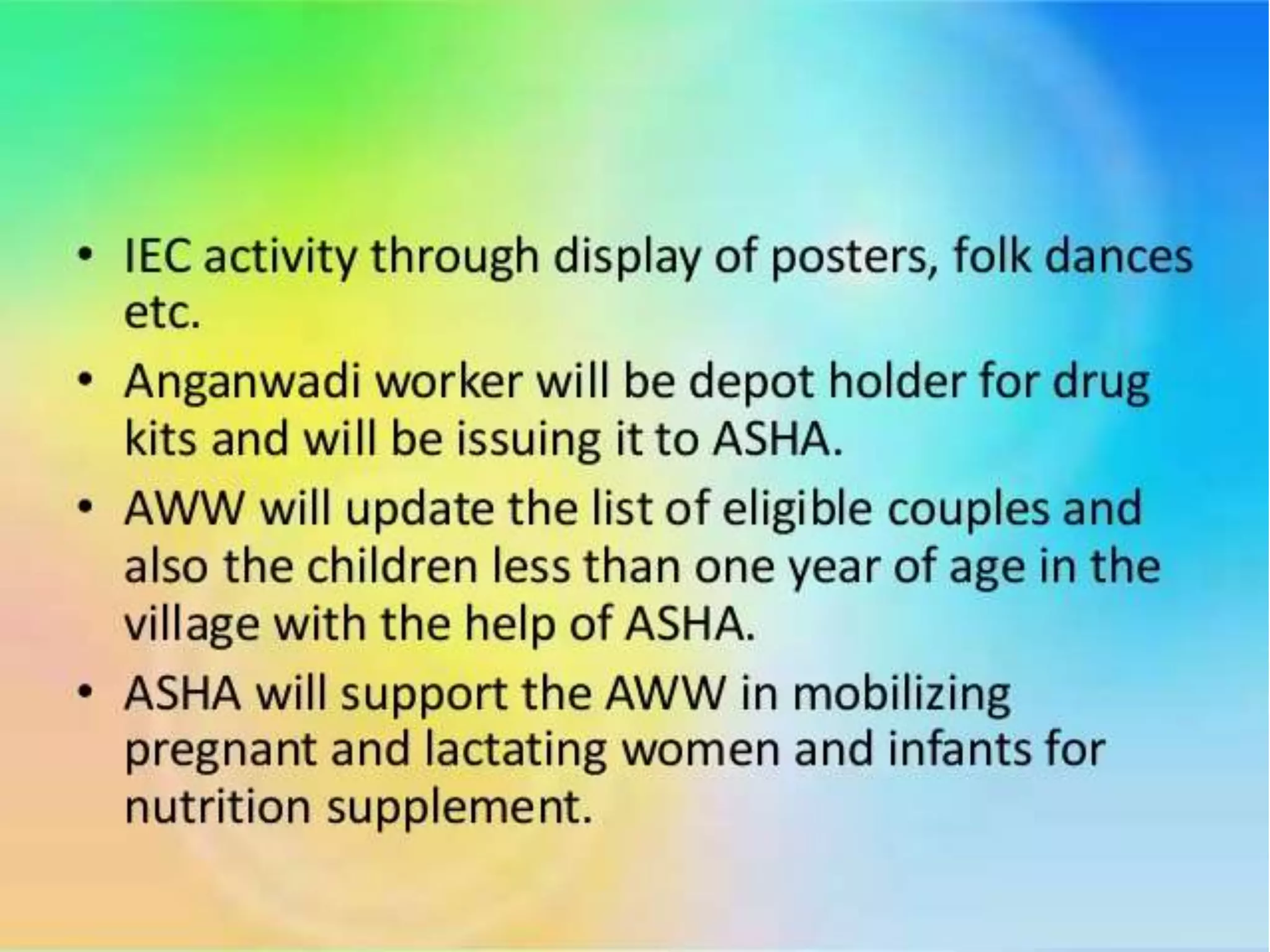 • IEC activity through display of posters, folk dances etc.

• Anganwadi worker will be depot holder for drug kits and will be issuing it to ASHA.

• AWW will update the list of eligible couples and also the children less than one year of age in the village with the help of ASHA.

• ASHA will support the AWW in mobilizing pregnant and lactating women and infants for nutrition supplement.